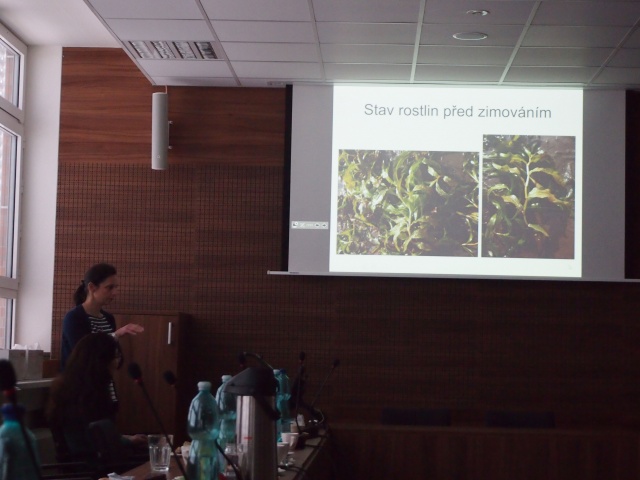 Stav rostlin před zimováním